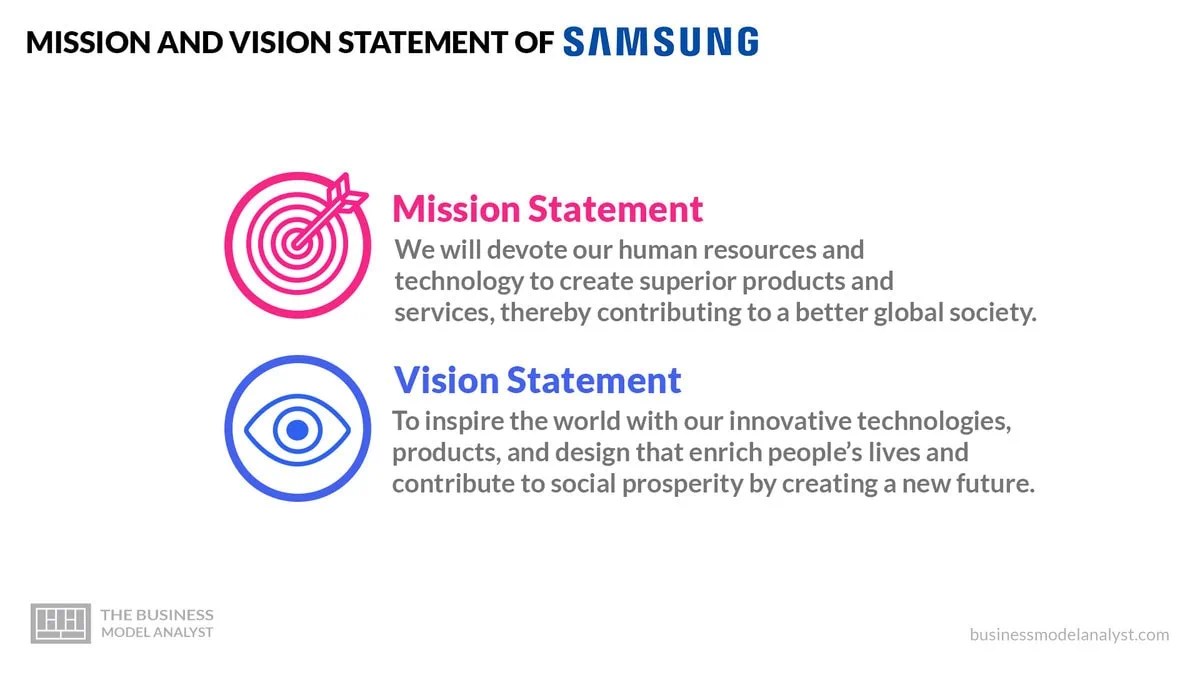 MISSION AND VISION STATEMENT OF SAMSUNG

Mission Statement
We will devote our human resources and technology to create superior products and services, thereby contributing to a better global society.

Vision Statement
To inspire the world with our innovative technologies, products, and design that enrich people's lives and contribute to social prosperity by creating a new future.

THE BUSINESS MODEL ANALYST

businessmodelanalyst.com